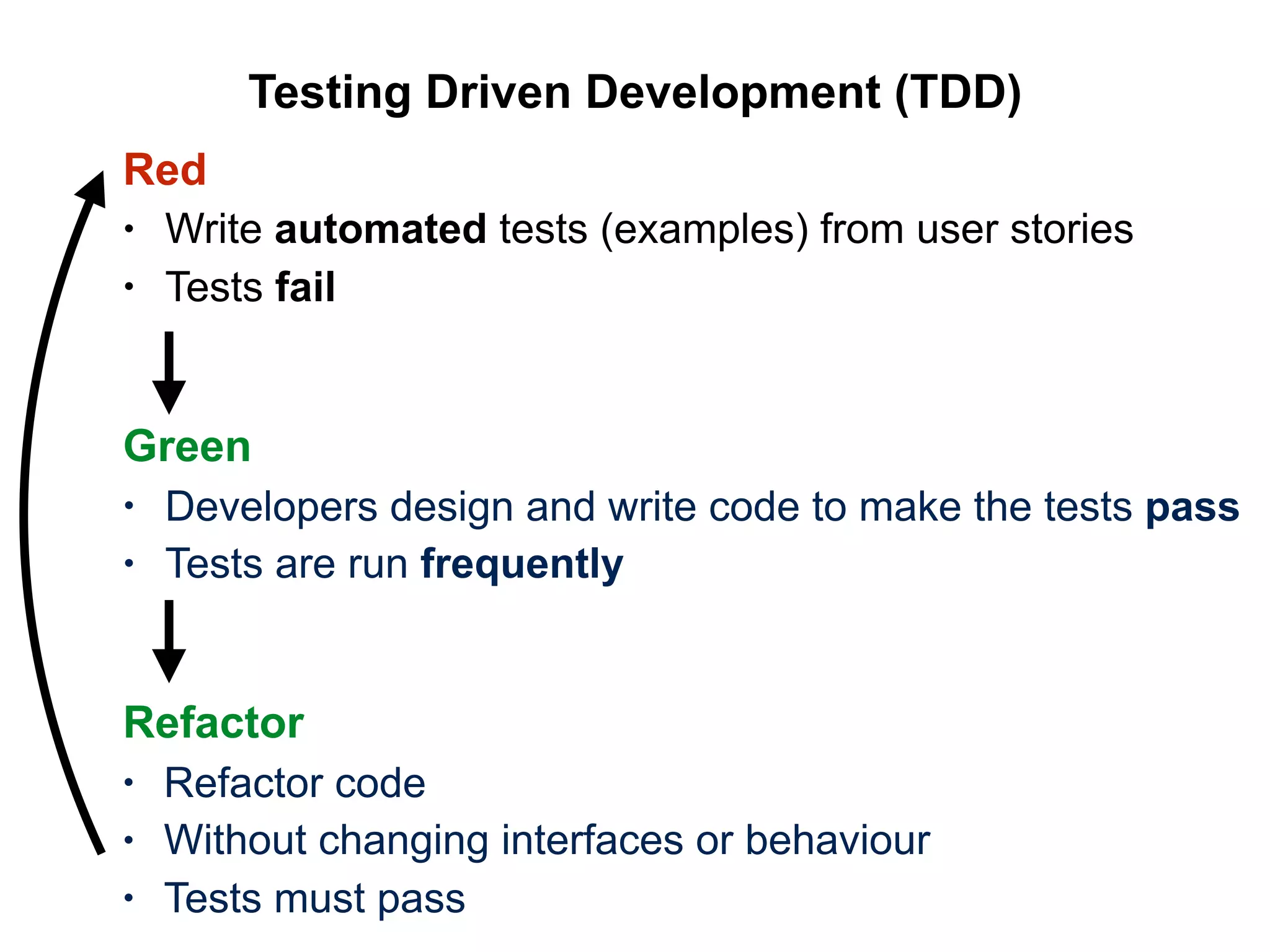 Testing Driven Development (TDD)

Red

• Write automated tests (examples) from user stories
• Tests fail

Green

• Developers design and write code to make the tests pass
• Tests are run frequently

Refactor

• Refactor code
• Without changing interfaces or behaviour
• Tests must pass